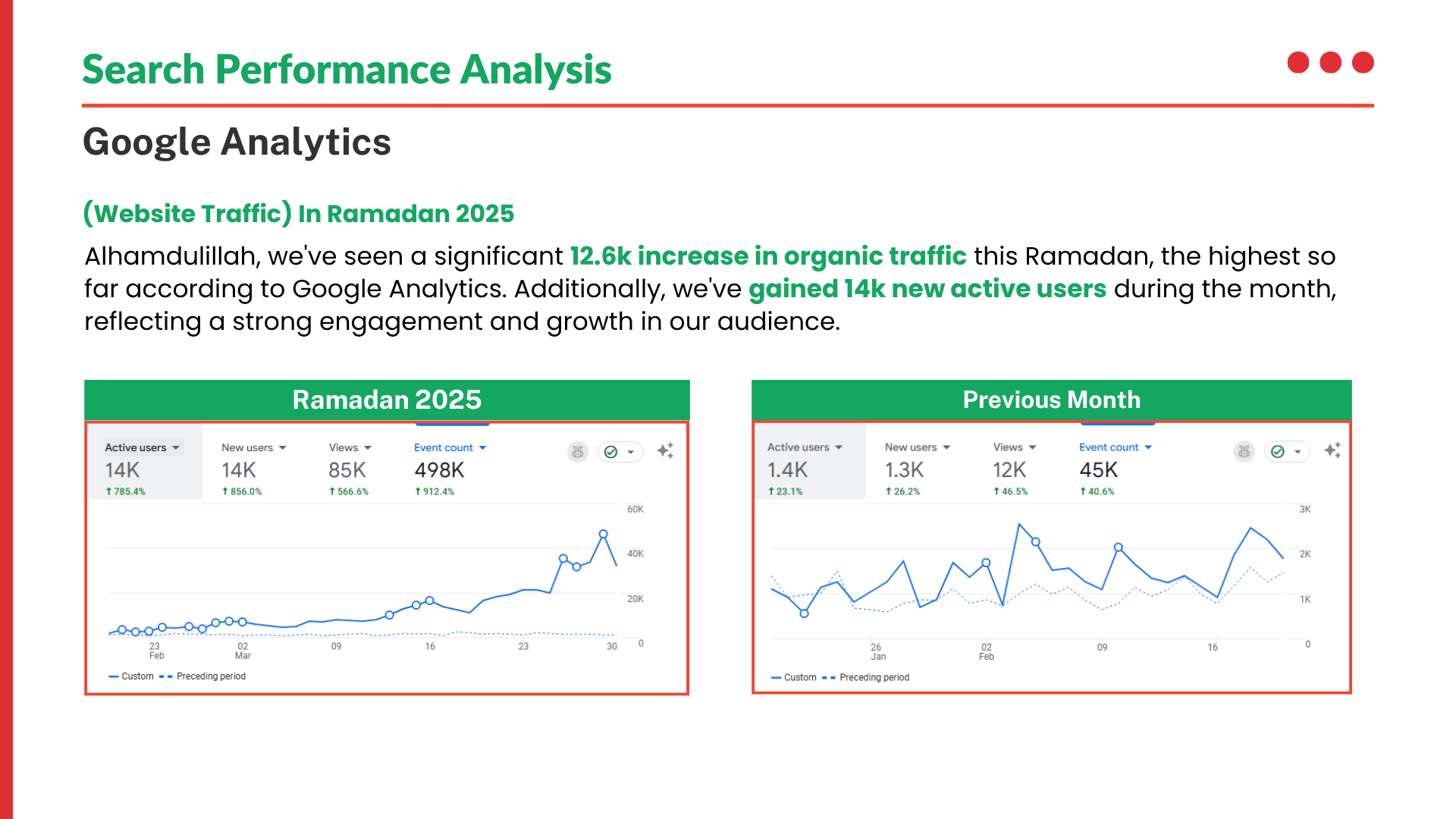 Search Performance Analysis

Google Analytics

(Website Traffic) In Ramadan 2025

Alhamdulillah, we've seen a significant 12.6k increase in organic traffic this Ramadan, the highest so far according to Google Analytics. Additionally, we've gained 14k new active users during the month, reflecting a strong engagement and growth in our audience.

Ramadan 2025

Active users
14K
↑ 785.4%

New users
14K
↑ 856.0%

Views
85K
↑ 566.6%

Event count
498K
↑ 912.4%

60K
40K
20K
0

23 Feb
02 Mar
09
16
23
30

Custom
Preceding period

Previous Month

Active users
1.4K
↑ 23.1%

New users
1.3K
↑ 26.2%

Views
12K
↑ 46.5%

Event count
45K
↑ 40.6%

3K
2K
1K
0

26 Jan
02 Feb
09
16

Custom
Preceding period